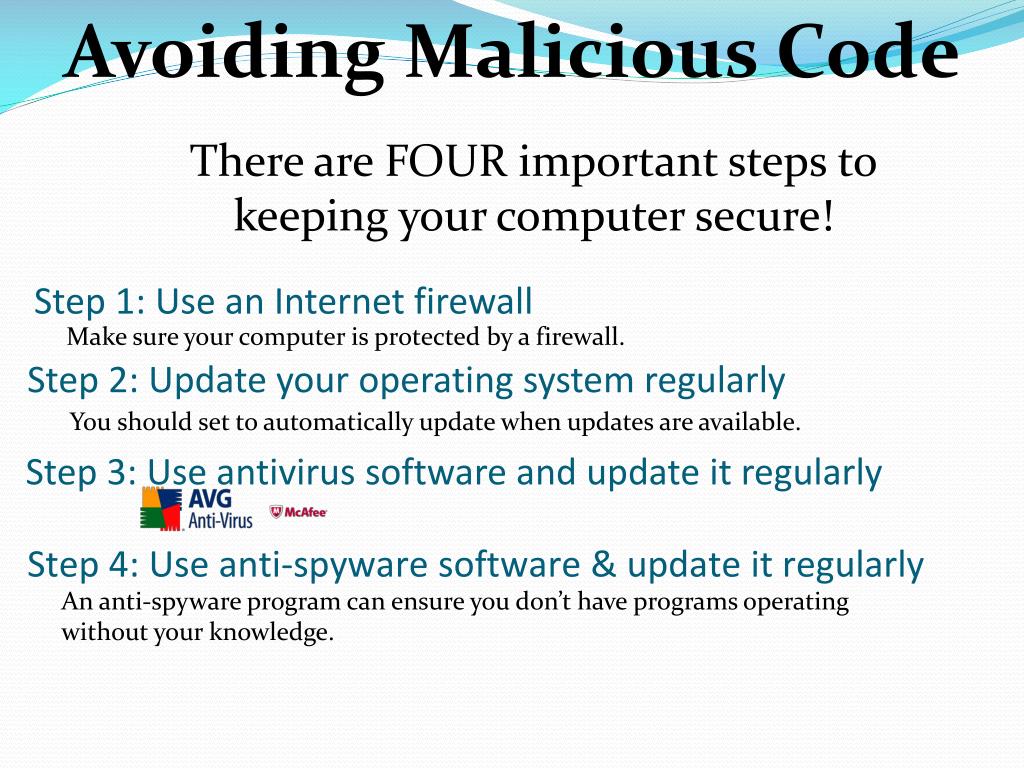 Avoiding Malicious Code

There are FOUR important steps to keeping your computer secure!

Step 1: Use an Internet firewall

Make sure your computer is protected by a firewall.

Step 2: Update your operating system regularly

You should set to automatically update when updates are available.

Step 3: Use antivirus software and update it regularly

AVG Anti-Virus McAfee

Step 4: Use anti-spyware software & update it regularly

An anti-spyware program can ensure you don't have programs operating without your knowledge.